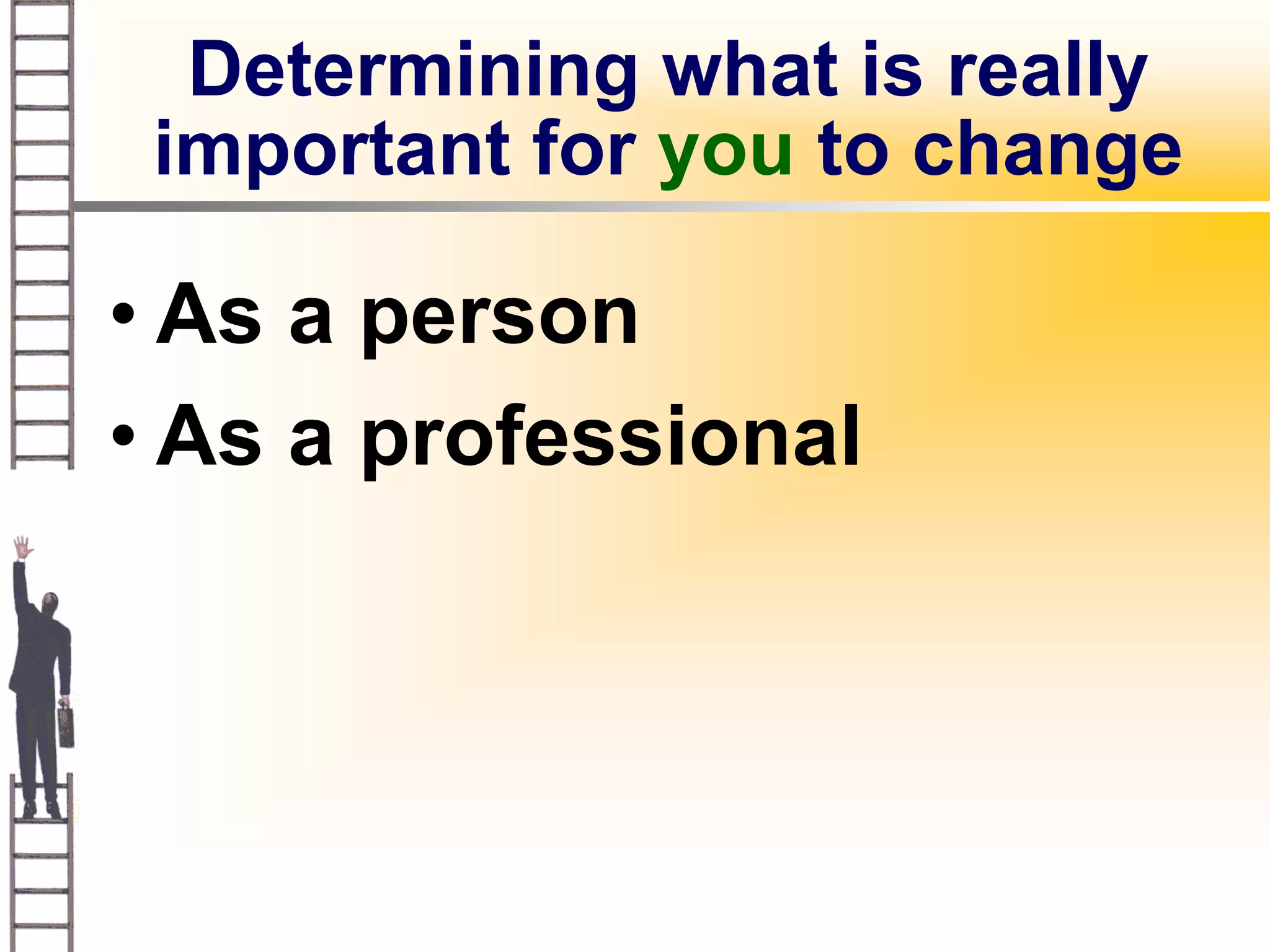 Determining what is really important for you to change

• As a person
• As a professional